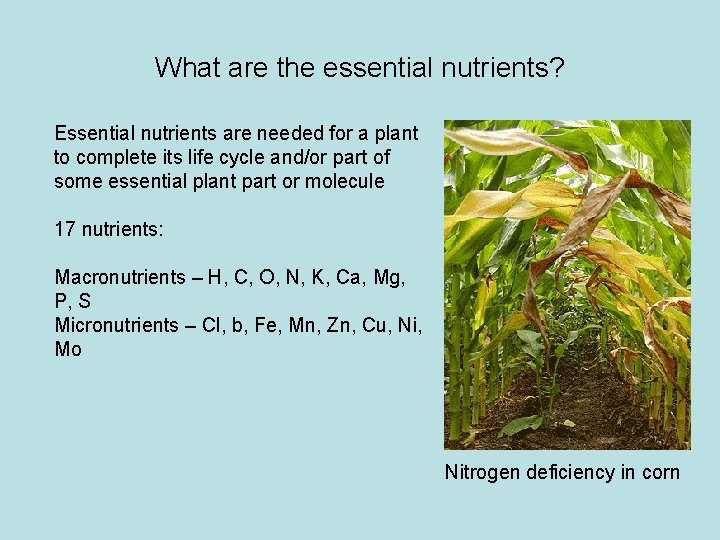 What are the essential nutrients?

Essential nutrients are needed for a plant to complete its life cycle and/or part of some essential plant part or molecule

17 nutrients:

Macronutrients – H, C, O, N, K, Ca, Mg, P, S
Micronutrients – Cl, b, Fe, Mn, Zn, Cu, Ni, Mo

Nitrogen deficiency in corn